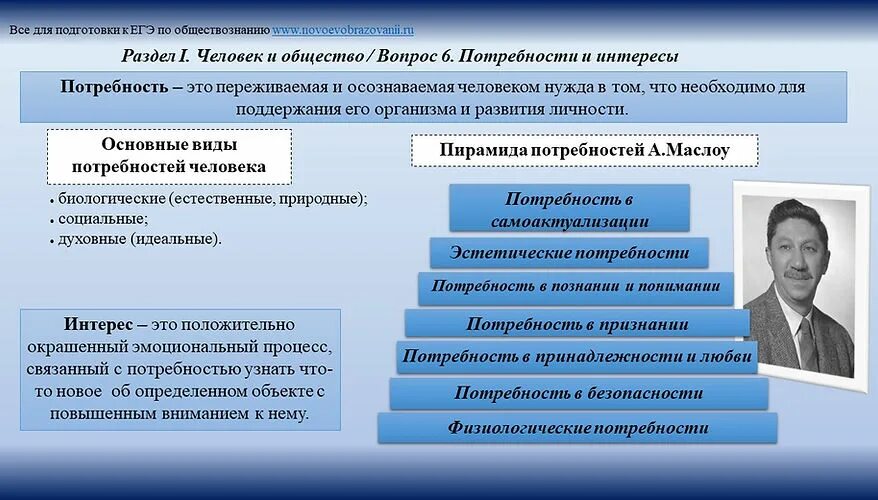 Все для подготовки к ЕГЭ по обществознанию www.novoevobrazovanii.ru

Раздел I. Человек и общество / Вопрос 6. Потребности и интересы

Потребность – это переживаемая и осознаваемая человеком нужда в том, что необходимо для поддержания его организма и развития личности.

Основные виды потребностей человека

• биологические (естественные, природные);
• социальные;
• духовные (идеальные).

Интерес – это положительно окрашенный эмоциональный процесс, связанный с потребностью узнать что-то новое об определенном объекте с повышенным вниманием к нему.

Пирамида потребностей А.Маслоу

Потребность в самоактуализации

Эстетические потребности

Потребность в познании и понимании

Потребность в признании

Потребность в принадлежности и любви

Потребность в безопасности

Физиологические потребности